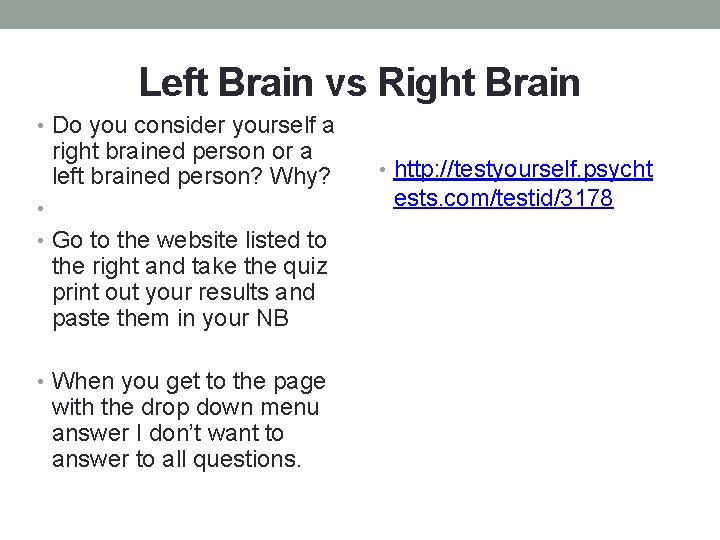 Left Brain vs Right Brain

• Do you consider yourself a right brained person or a left brained person? Why?

•

• Go to the website listed to the right and take the quiz print out your results and paste them in your NB

• When you get to the page with the drop down menu answer I don't want to answer to all questions.

• http://testyourself.psychtests.com/testid/3178